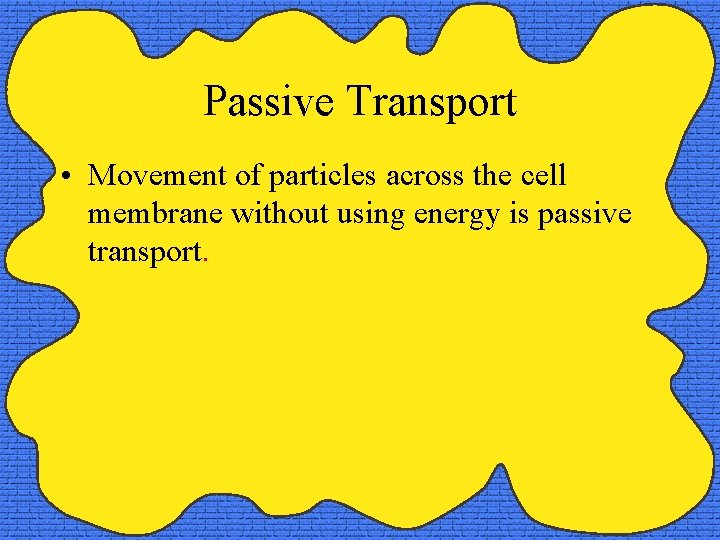 Passive Transport

• Movement of particles across the cell membrane without using energy is passive transport.